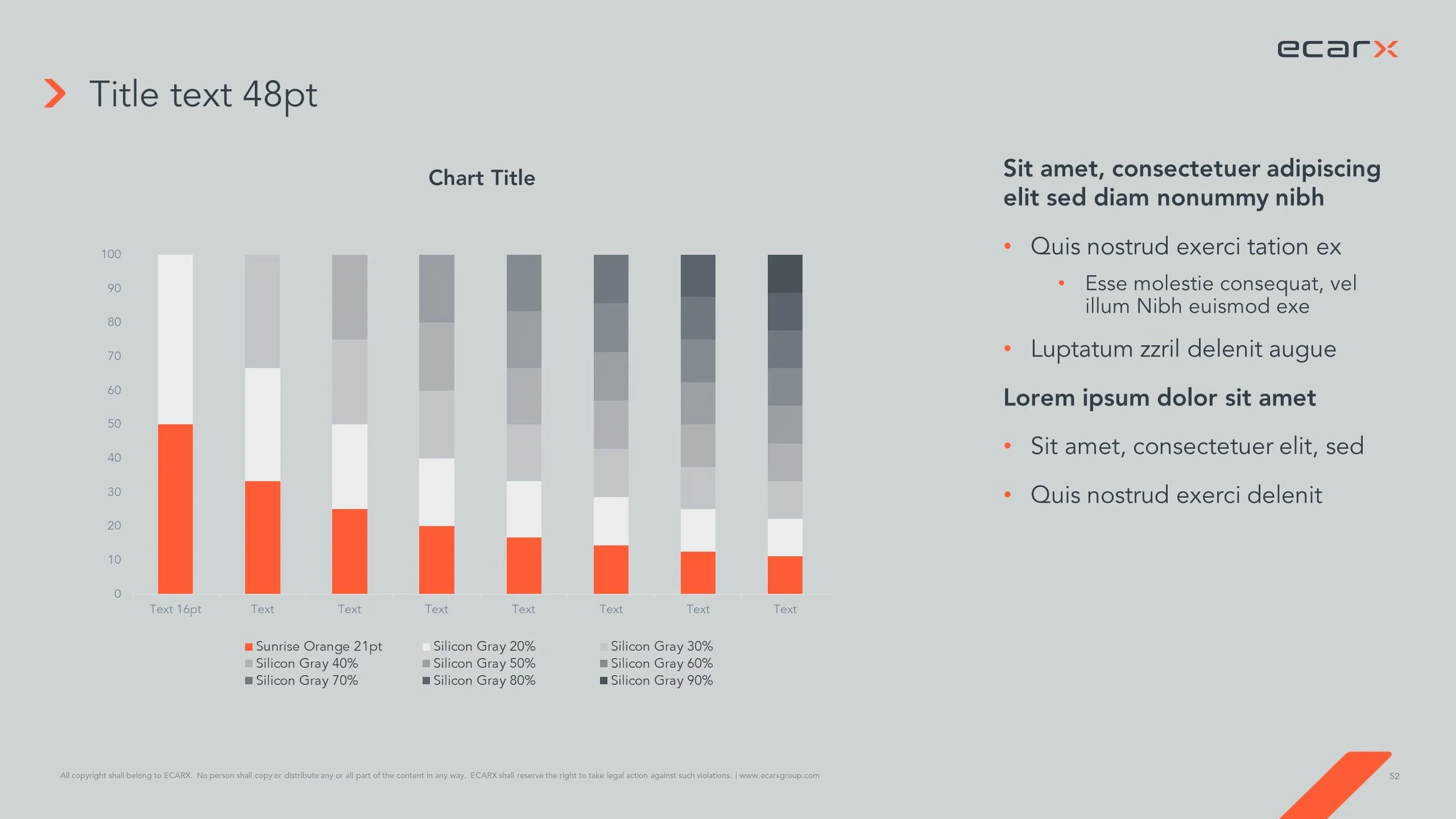 ecarx

Title text 48pt

Chart Title

100
90
80
70
60
50
40
30
20
10
0

Text 16pt
Text
Text
Text
Text
Text
Text
Text

Sunrise Orange 21pt
Silicon Gray 20%
Silicon Gray 30%
Silicon Gray 40%
Silicon Gray 50%
Silicon Gray 60%
Silicon Gray 70%
Silicon Gray 80%
Silicon Gray 90%

Sit amet, consectetuer adipiscing elit sed diam nonummy nibh

• Quis nostrud exerci tation ex
• Esse molestie consequat, vel illum Nibh euismod exe
• Luptatum zzril delenit augue

Lorem ipsum dolor sit amet

• Sit amet, consectetuer elit, sed
• Quis nostrud exerci delenit

All copyright shall belong to ECARX. No person shall copy or distribute any or all part of the content in any way. ECARX shall reserve the right to take legal action against such violations. | www.ecarxgroup.com

52